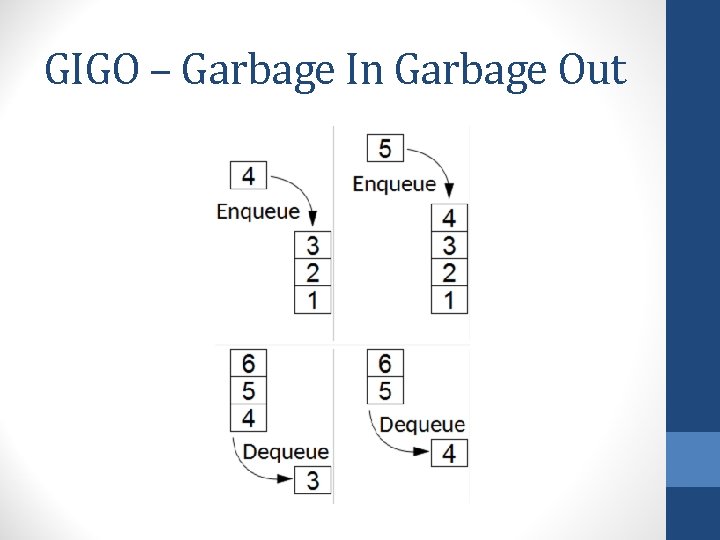 GIGO – Garbage In Garbage Out

4
Enqueue
3
2
1

5
Enqueue
4
3
2
1

6
5
4
Dequeue
3

6
5
Dequeue
4